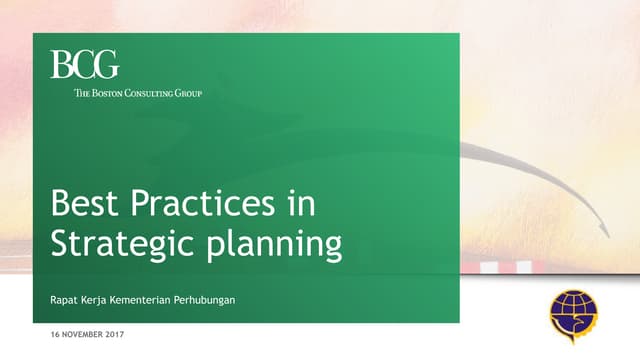 BCG
THE BOSTON CONSULTING GROUP

Best Practices in Strategic planning

Rapat Kerja Kementerian Perhubungan

16 NOVEMBER 2017